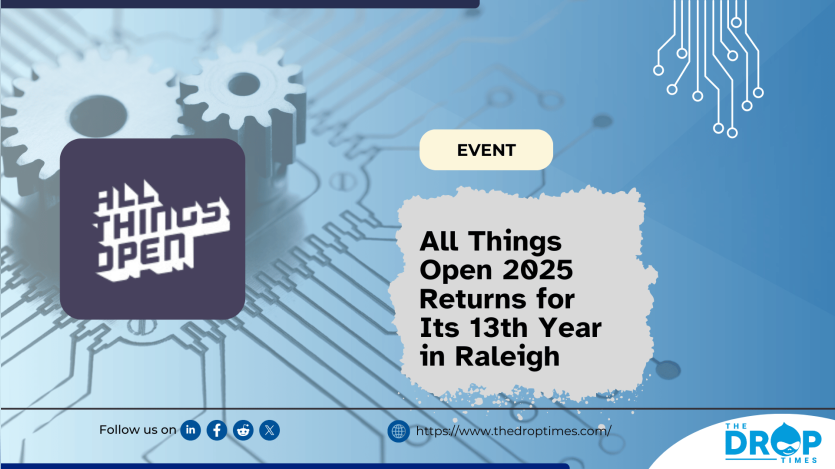 ALL THINGS OPEN

EVENT

All Things Open 2025 Returns for Its 13th Year in Raleigh

Follow us on

https://www.thedroptimes.com/

THE DROP TIMES